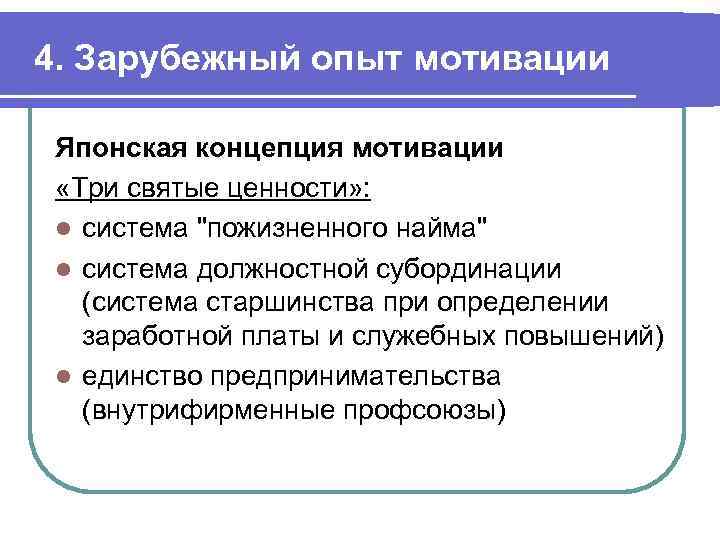 4. Зарубежный опыт мотивации

Японская концепция мотивации

«Три святые ценности»:

- система "пожизненного найма"
- система должностной субординации (система старшинства при определении заработной платы и служебных повышений)
- единство предпринимательства (внутрифирменные профсоюзы)